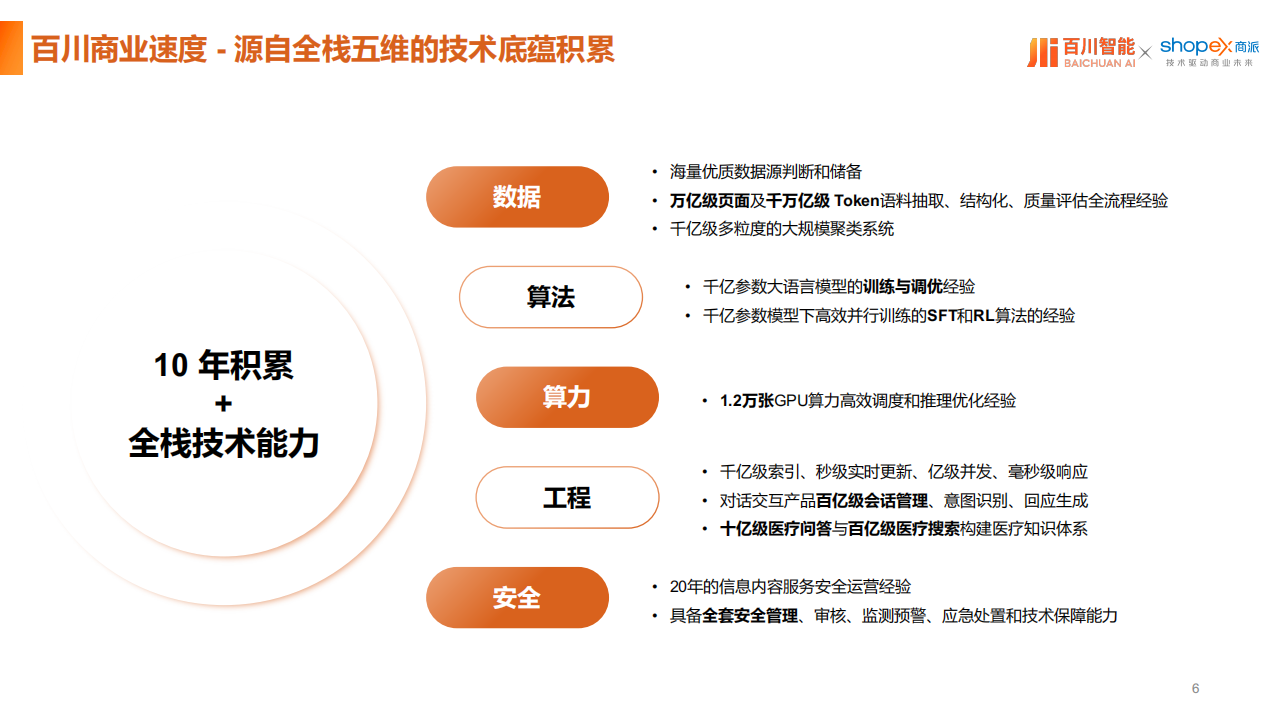 百川商业速度 - 源自全栈五维的技术底蕴积累

百川智能 BAICHUAN AI × shopex 商派 技术驱动商业未来

10 年积累
+
全栈技术能力

数据
• 海量优质数据源判断和储备
• 万亿级页面及千万亿级 Token语料抽取、结构化、质量评估全流程经验
• 千亿级多粒度的大规模聚类系统

算法
• 千亿参数大语言模型的训练与调优经验
• 千亿参数模型下高效并行训练的SFT和RL算法的经验

算力
• 1.2万张GPU算力高效调度和推理优化经验

工程
• 千亿级索引、秒级实时更新、亿级并发、毫秒级响应
• 对话交互产品百亿级会话管理、意图识别、回应生成
• 十亿级医疗问答与百亿级医疗搜索构建医疗知识体系

安全
• 20年的信息内容服务安全运营经验
• 具备全套安全管理、审核、监测预警、应急处置和技术保障能力

6